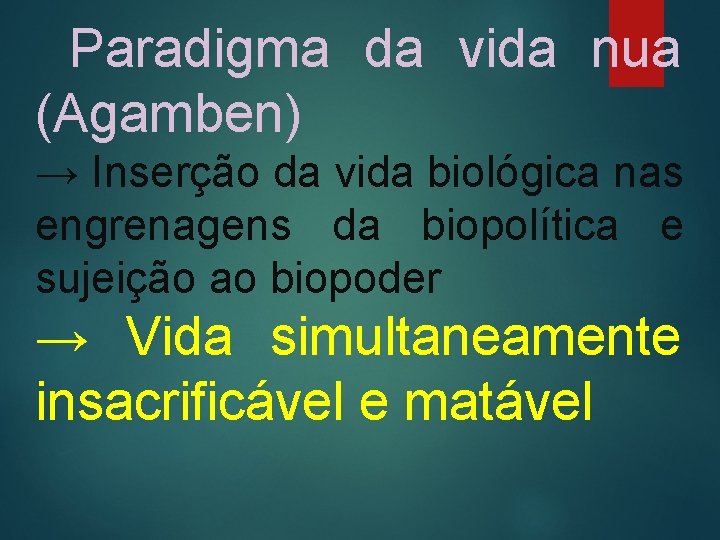 Paradigma da vida nua (Agamben)

→ Inserção da vida biológica nas engrenagens da biopolítica e sujeição ao biopoder

→ Vida simultaneamente insacrificável e matável